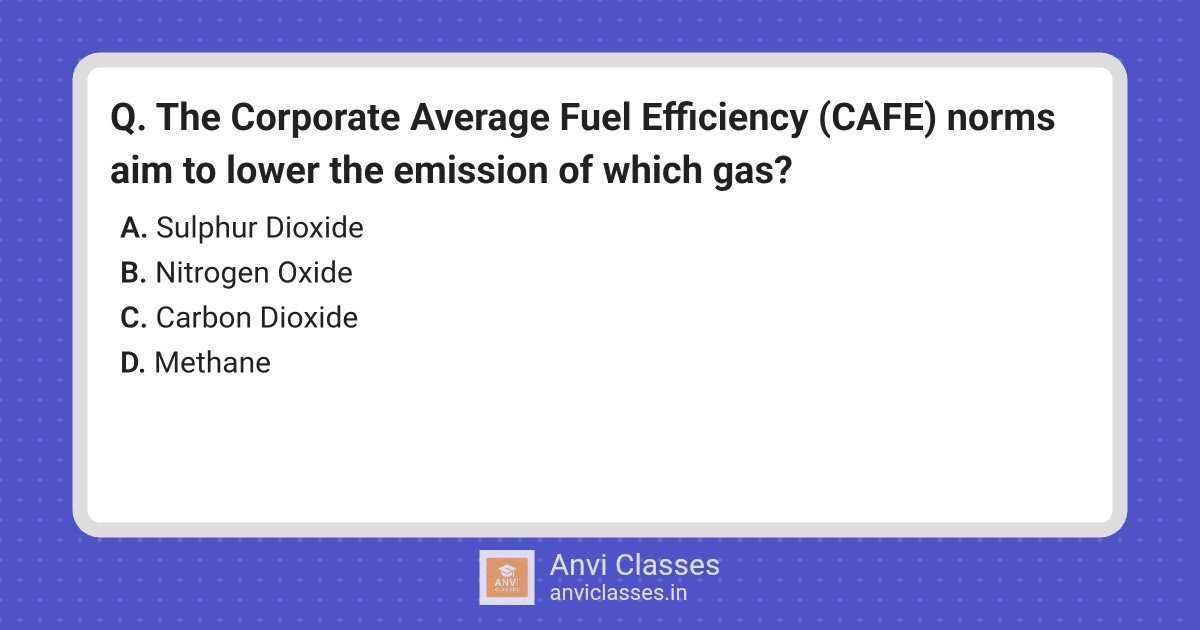 Q. The Corporate Average Fuel Efficiency (CAFE) norms aim to lower the emission of which gas?

A. Sulphur Dioxide
B. Nitrogen Oxide
C. Carbon Dioxide
D. Methane

ANVI CLASSES
Anvi Classes
anviclasses.in